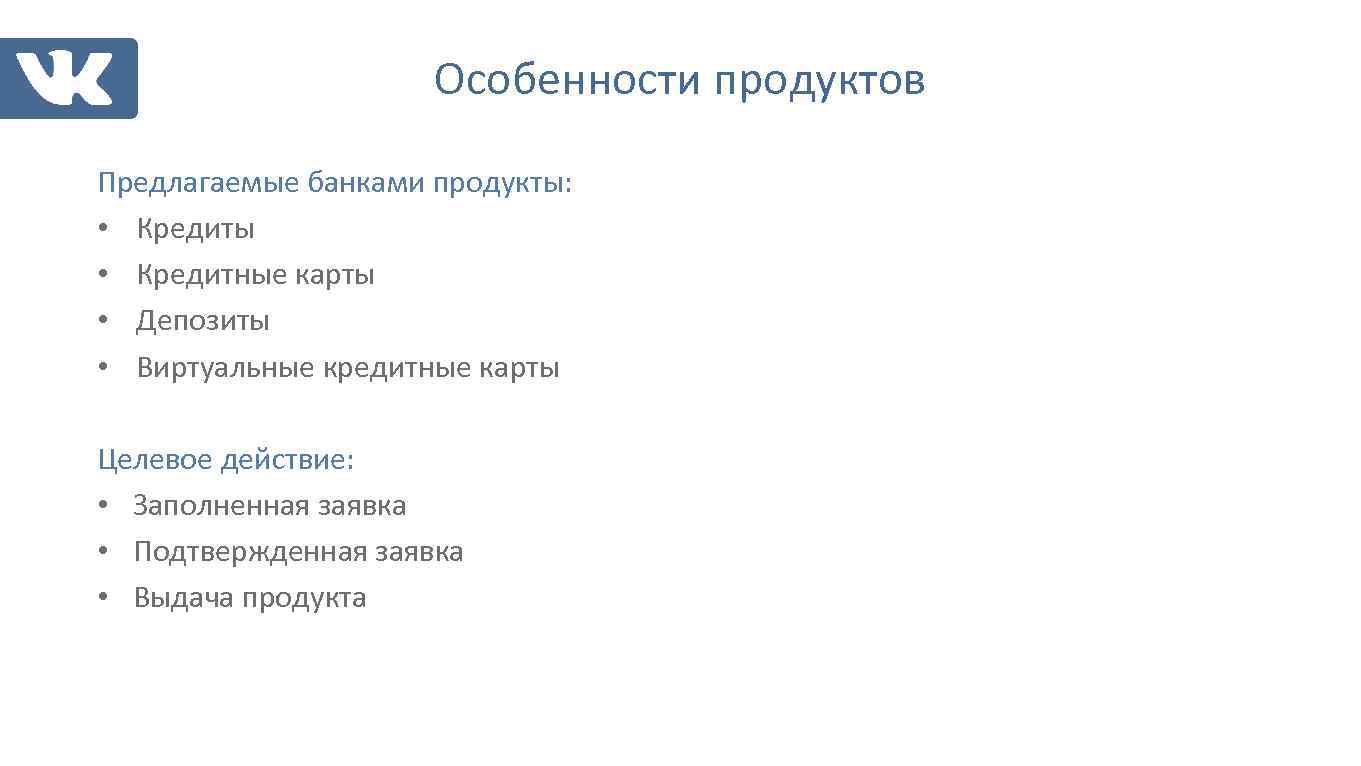 VK

Особенности продуктов

Предлагаемые банками продукты:
• Кредиты
• Кредитные карты
• Депозиты
• Виртуальные кредитные карты

Целевое действие:
• Заполненная заявка
• Подтвержденная заявка
• Выдача продукта